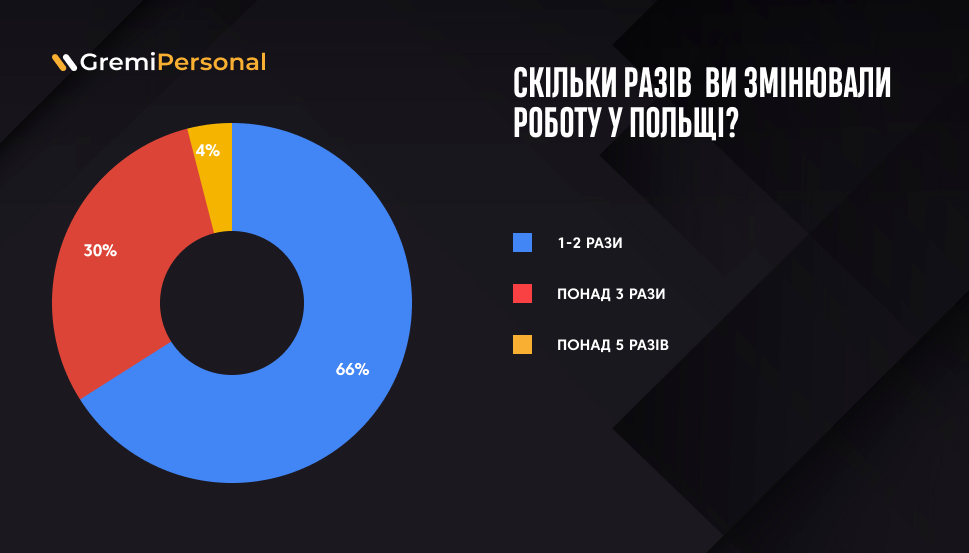 GremiPersonal

СКІЛЬКИ РАЗІВ ВИ ЗМІНЮВАЛИ РОБОТУ У ПОЛЬЩІ?

4%
30%
66%

1-2 РАЗИ
ПОНАД 3 РАЗИ
ПОНАД 5 РАЗІВ